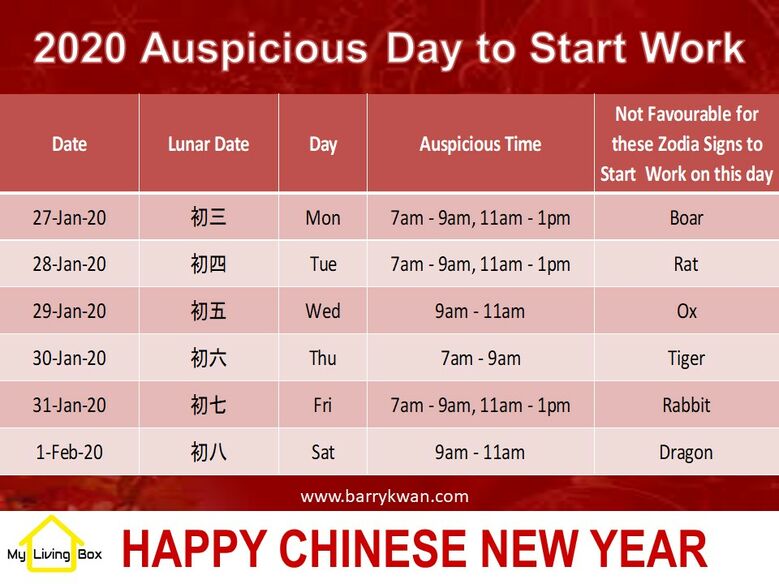 2020 Auspicious Day to Start Work

| Date | Lunar Date | Day | Auspicious Time | Not Favourable for these Zodia Signs to Start Work on this day |
|---|---|---|---|---|
| 27-Jan-20 | 初三 | Mon | 7am - 9am, 11am - 1pm | Boar |
| 28-Jan-20 | 初四 | Tue | 7am - 9am, 11am - 1pm | Rat |
| 29-Jan-20 | 初五 | Wed | 9am - 11am | Ox |
| 30-Jan-20 | 初六 | Thu | 7am - 9am | Tiger |
| 31-Jan-20 | 初七 | Fri | 7am - 9am, 11am - 1pm | Rabbit |
| 1-Feb-20 | 初八 | Sat | 9am - 11am | Dragon |

www.barrykwan.com

My Living Box

HAPPY CHINESE NEW YEAR